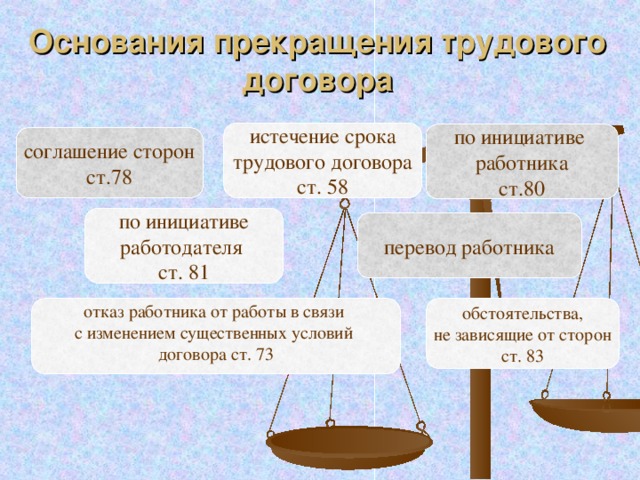 Основания прекращения трудового договора

соглашение сторон ст.78

истечение срока трудового договора ст. 58

по инициативе работника ст.80

по инициативе работодателя ст. 81

перевод работника

отказ работника от работы в связи с изменением существенных условий договора ст. 73

обстоятельства, не зависящие от сторон ст. 83